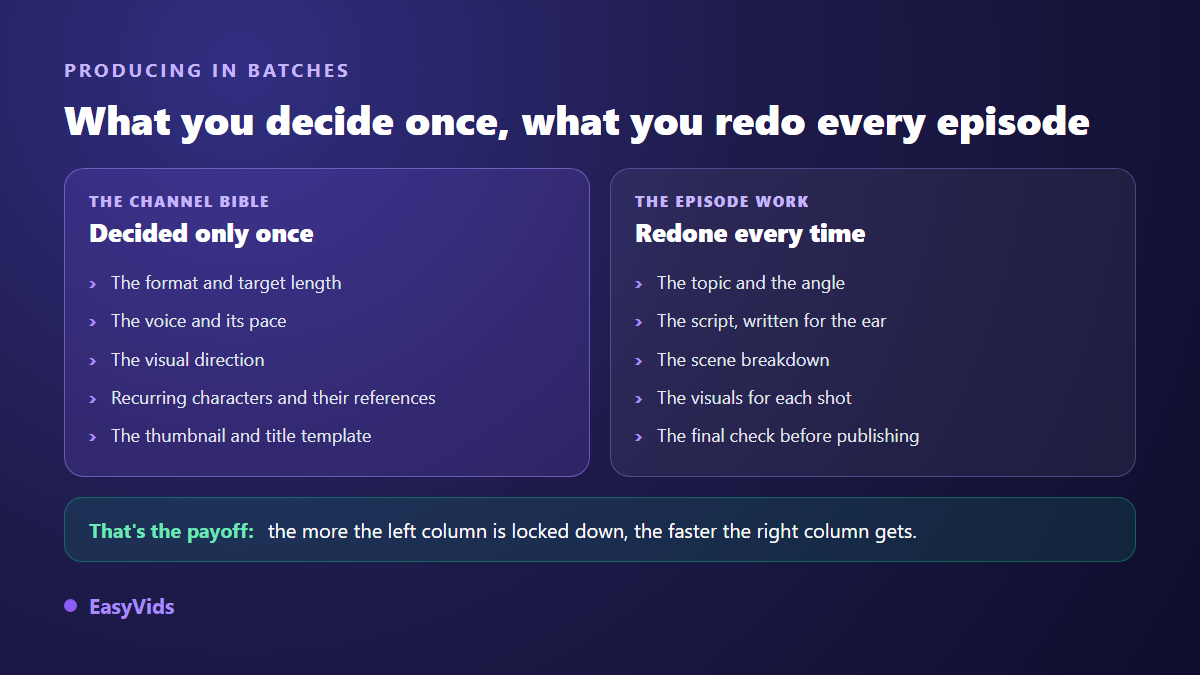 PRODUCING IN BATCHES

What you decide once, what you redo every episode

THE CHANNEL BIBLE

Decided only once

› The format and target length
› The voice and its pace
› The visual direction
› Recurring characters and their references
› The thumbnail and title template

THE EPISODE WORK

Redone every time

› The topic and the angle
› The script, written for the ear
› The scene breakdown
› The visuals for each shot
› The final check before publishing

That's the payoff: the more the left column is locked down, the faster the right column gets.

EasyVids